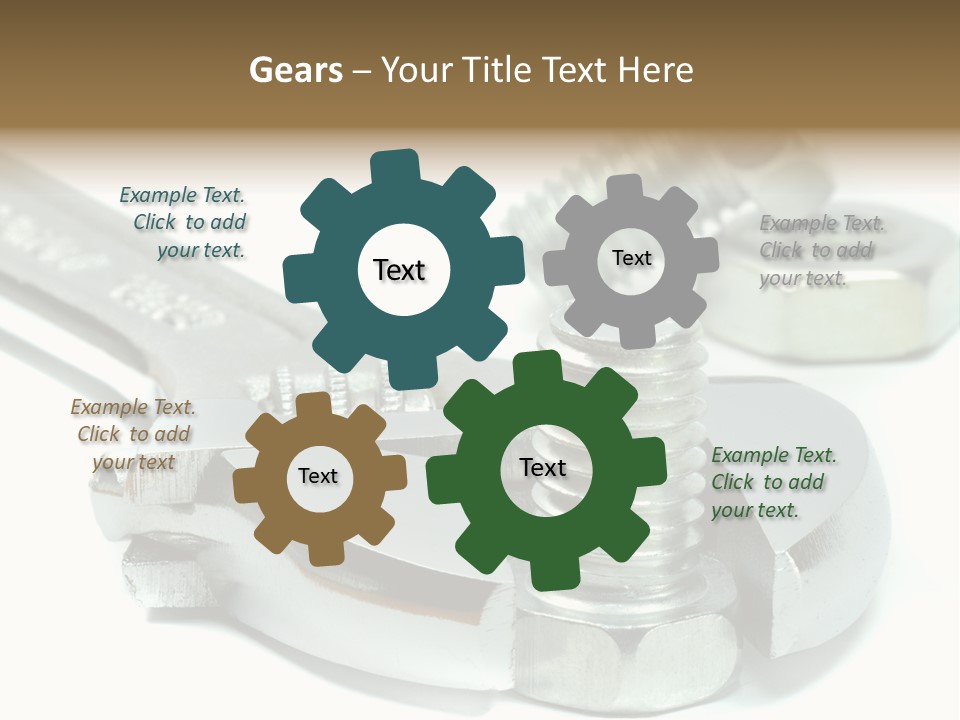 Gears – Your Title Text Here

Example Text. Click to add your text.

Text

Text

Example Text. Click to add your text.

Example Text. Click to add your text

Text

Text

Example Text. Click to add your text.